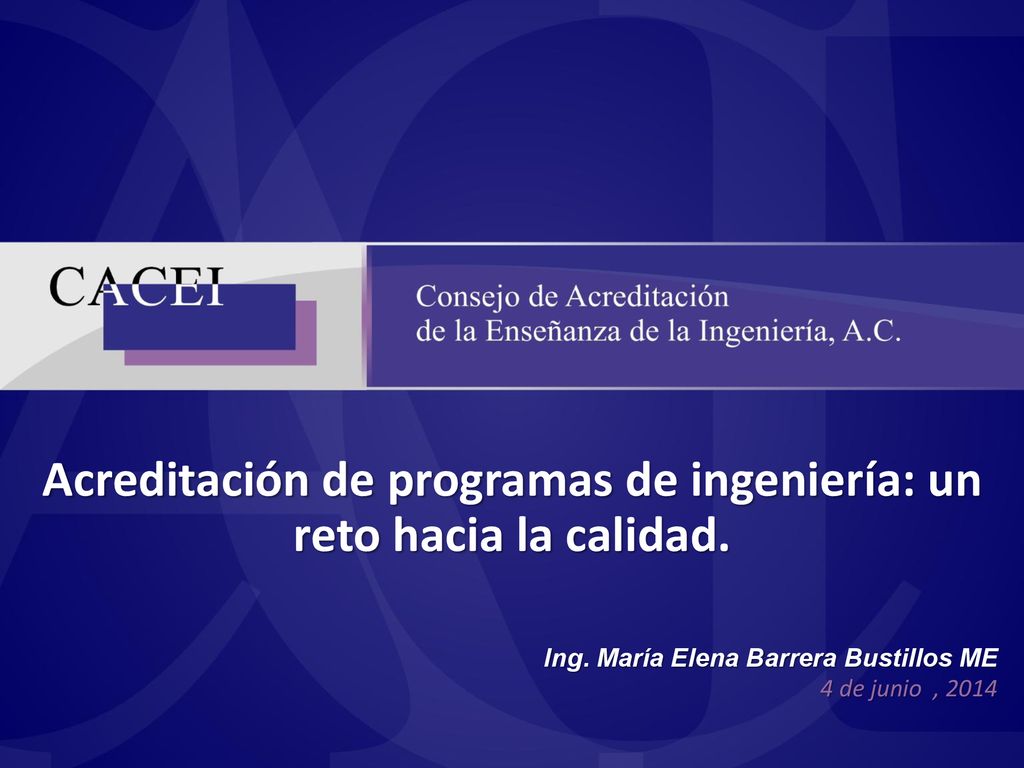 CACEI

Consejo de Acreditación de la Enseñanza de la Ingeniería, A.C.

Acreditación de programas de ingeniería: un reto hacia la calidad.

Ing. María Elena Barrera Bustillos ME
4 de junio , 2014